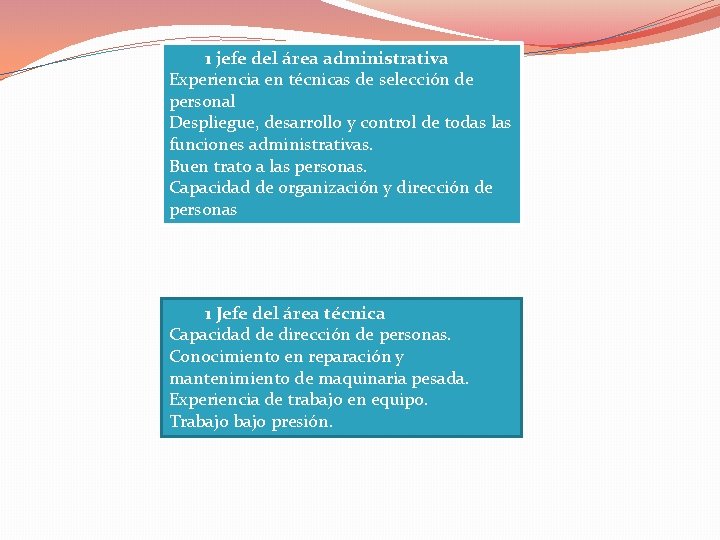 1 jefe del área administrativa
Experiencia en técnicas de selección de personal
Despliegue, desarrollo y control de todas las funciones administrativas.
Buen trato a las personas.
Capacidad de organización y dirección de personas

1 Jefe del área técnica
Capacidad de dirección de personas.
Conocimiento en reparación y mantenimiento de maquinaria pesada.
Experiencia de trabajo en equipo.
Trabajo bajo presión.